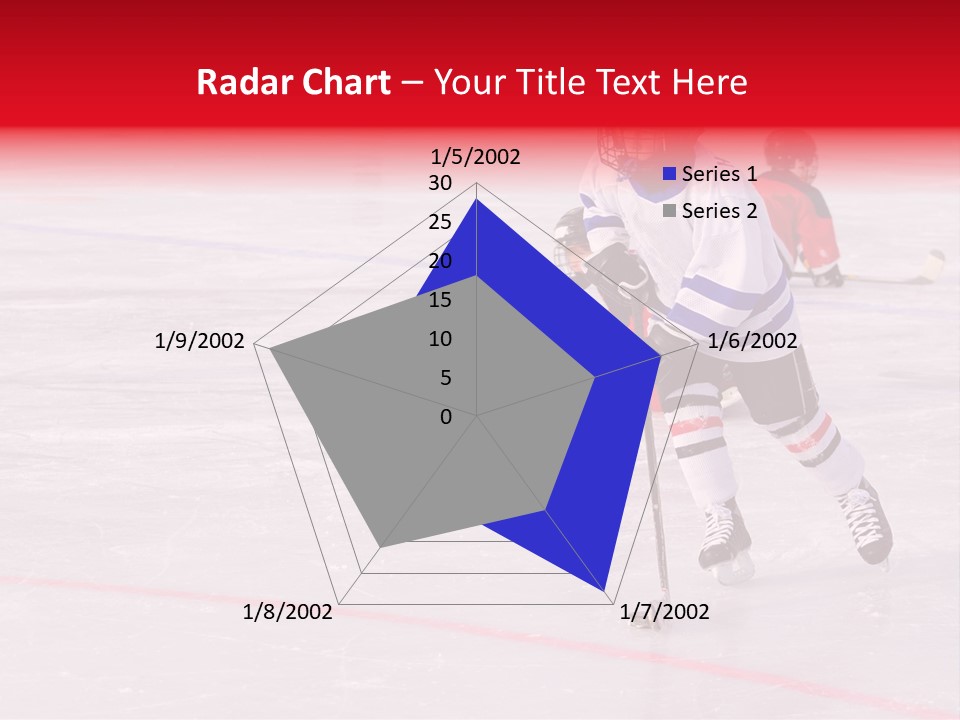 Radar Chart – Your Title Text Here

1/5/2002
30
25
20
15
10
5
0
1/6/2002
1/7/2002
1/8/2002
1/9/2002

Series 1
Series 2